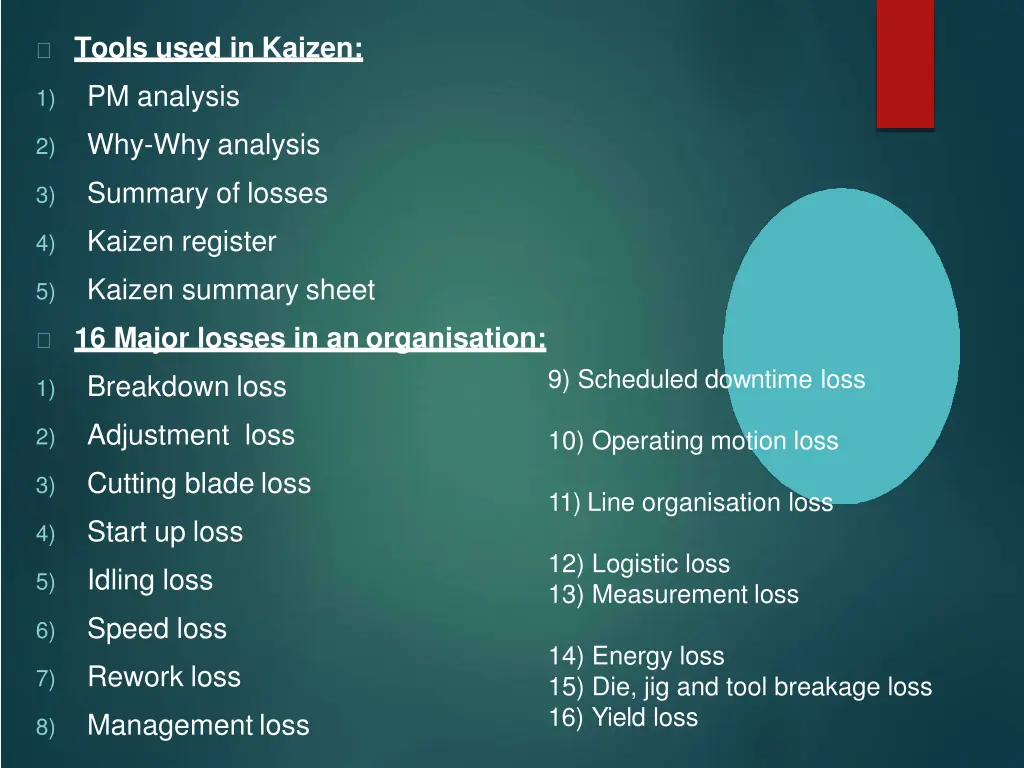 Tools used in Kaizen:

1) PM analysis
2) Why-Why analysis
3) Summary of losses
4) Kaizen register
5) Kaizen summary sheet

16 Major losses in an organisation:

1) Breakdown loss
2) Adjustment loss
3) Cutting blade loss
4) Start up loss
5) Idling loss
6) Speed loss
7) Rework loss
8) Management loss

9) Scheduled downtime loss

10) Operating motion loss

11) Line organisation loss

12) Logistic loss
13) Measurement loss

14) Energy loss
15) Die, jig and tool breakage loss
16) Yield loss